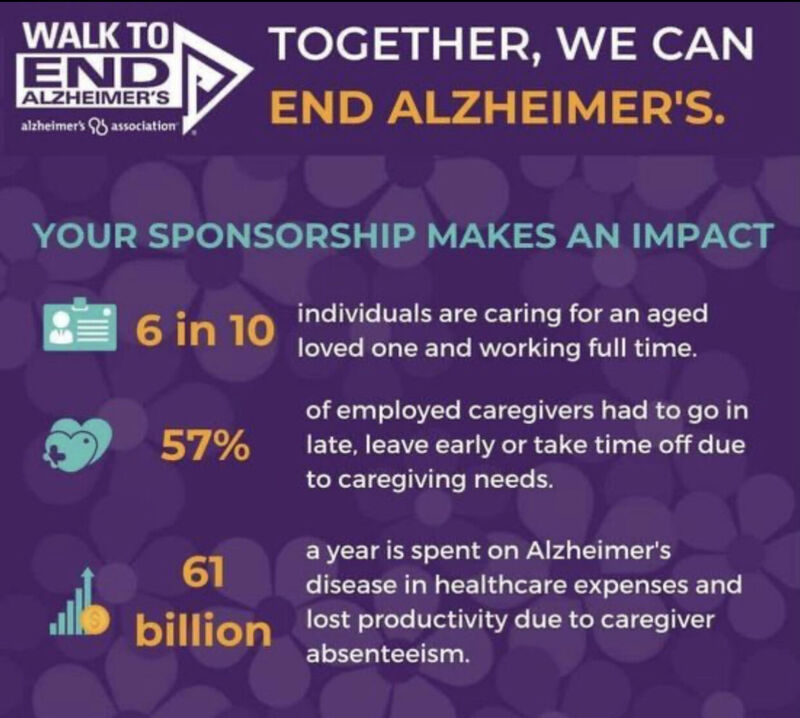 WALK TO END ALZHEIMER'S
alzheimer's association

TOGETHER, WE CAN END ALZHEIMER'S.

YOUR SPONSORSHIP MAKES AN IMPACT

6 in 10 individuals are caring for an aged loved one and working full time.

57% of employed caregivers had to go in late, leave early or take time off due to caregiving needs.

61 billion a year is spent on Alzheimer's disease in healthcare expenses and lost productivity due to caregiver absenteeism.